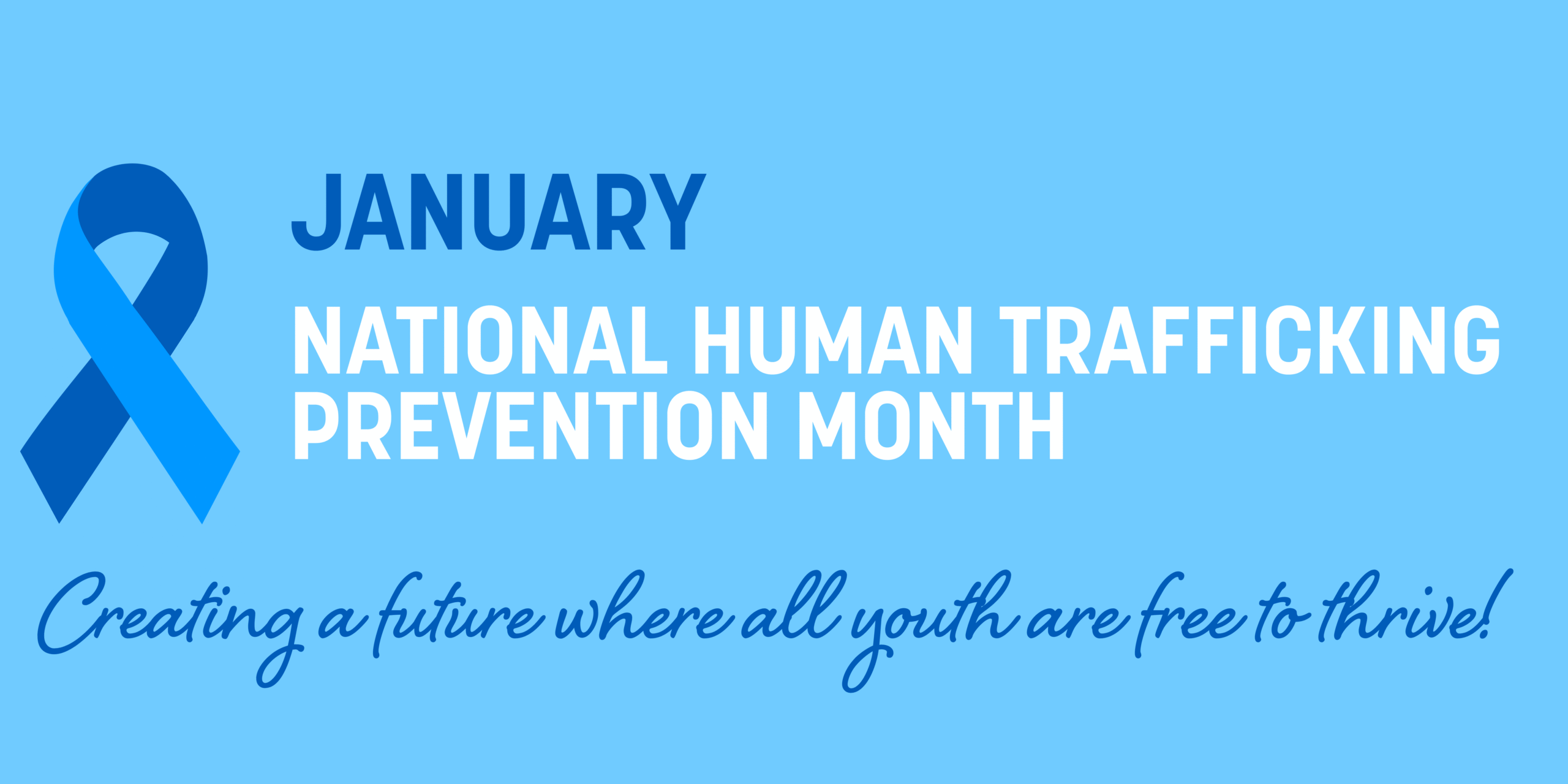 JANUARY

NATIONAL HUMAN TRAFFICKING PREVENTION MONTH

Creating a future where all youth are free to thrive!